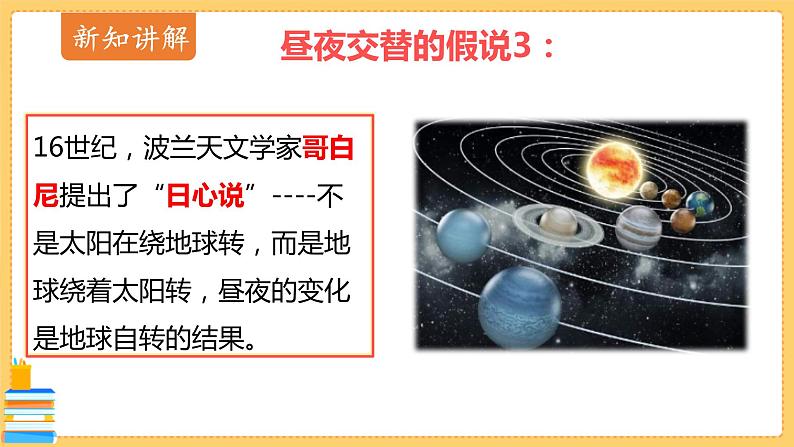 新知讲解

昼夜交替的假说3：

16世纪，波兰天文学家哥白尼提出了“日心说”----不是太阳在绕地球转，而是地球绕着太阳转，昼夜的变化是地球自转的结果。